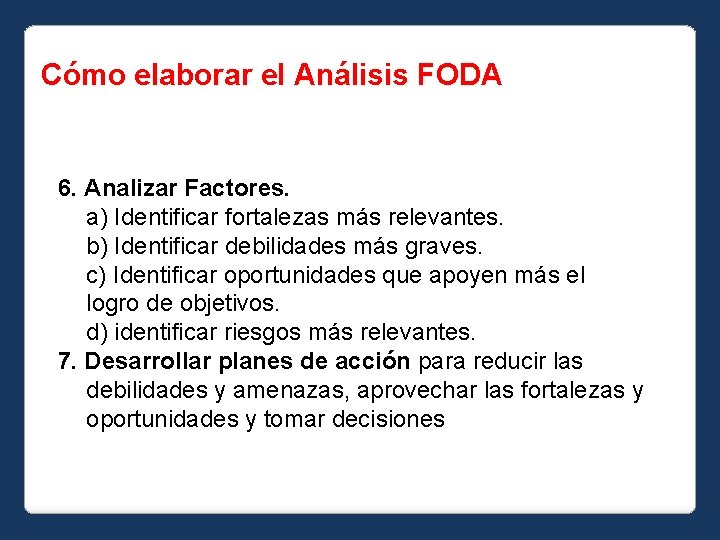 Cómo elaborar el Análisis FODA

6. Analizar Factores.
a) Identificar fortalezas más relevantes.
b) Identificar debilidades más graves.
c) Identificar oportunidades que apoyen más el logro de objetivos.
d) identificar riesgos más relevantes.
7. Desarrollar planes de acción para reducir las debilidades y amenazas, aprovechar las fortalezas y oportunidades y tomar decisiones